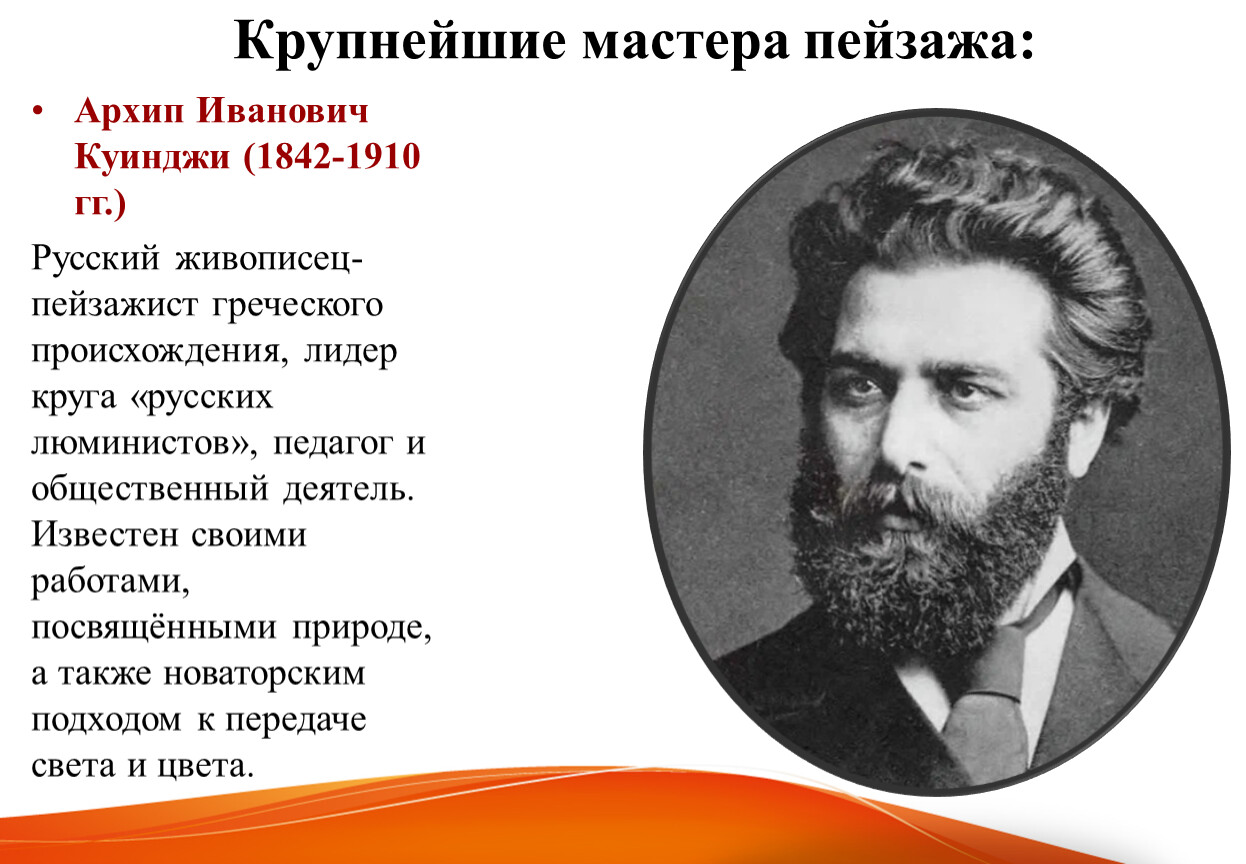 Крупнейшие мастера пейзажа:

• Архип Иванович Куинджи (1842-1910 гг.)

Русский живописец-пейзажист греческого происхождения, лидер круга «русских люминистов», педагог и общественный деятель. Известен своими работами, посвящёнными природе, а также новаторским подходом к передаче света и цвета.